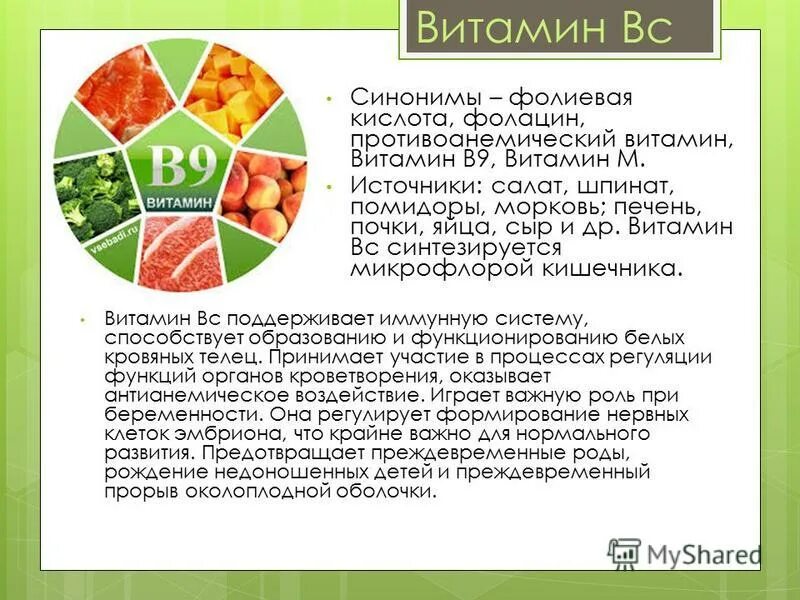 Витамин Вс

B9
ВИТАМИН
vsebadi.ru

• Синонимы – фолиевая кислота, фолацин, противоанемический витамин, Витамин В9, Витамин М.

• Источники: салат, шпинат, помидоры, морковь; печень, почки, яйца, сыр и др. Витамин Вс синтезируется микрофлорой кишечника.

• Витамин Вс поддерживает иммунную систему, способствует образованию и функционированию белых кровяных телец. Принимает участие в процессах регуляции функций органов кроветворения, оказывает антианемическое воздействие. Играет важную роль при беременности. Она регулирует формирование нервных клеток эмбриона, что крайне важно для нормального развития. Предотвращает преждевременные роды, рождение недоношенных детей и преждевременный прорыв околоплодной оболочки.

MyShared